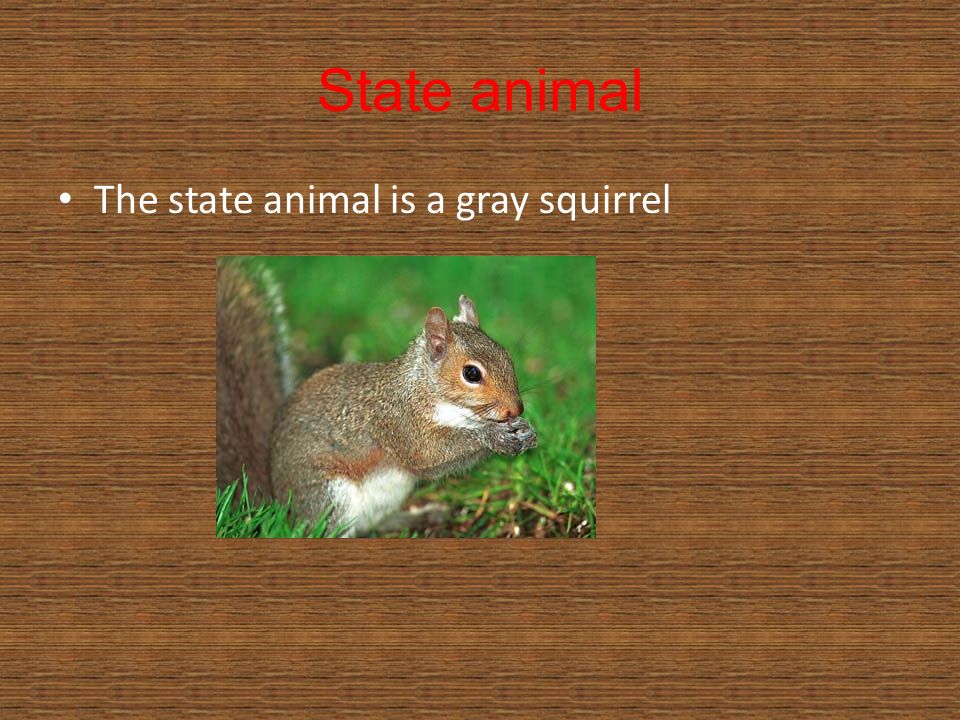 State animal

• The state animal is a gray squirrel